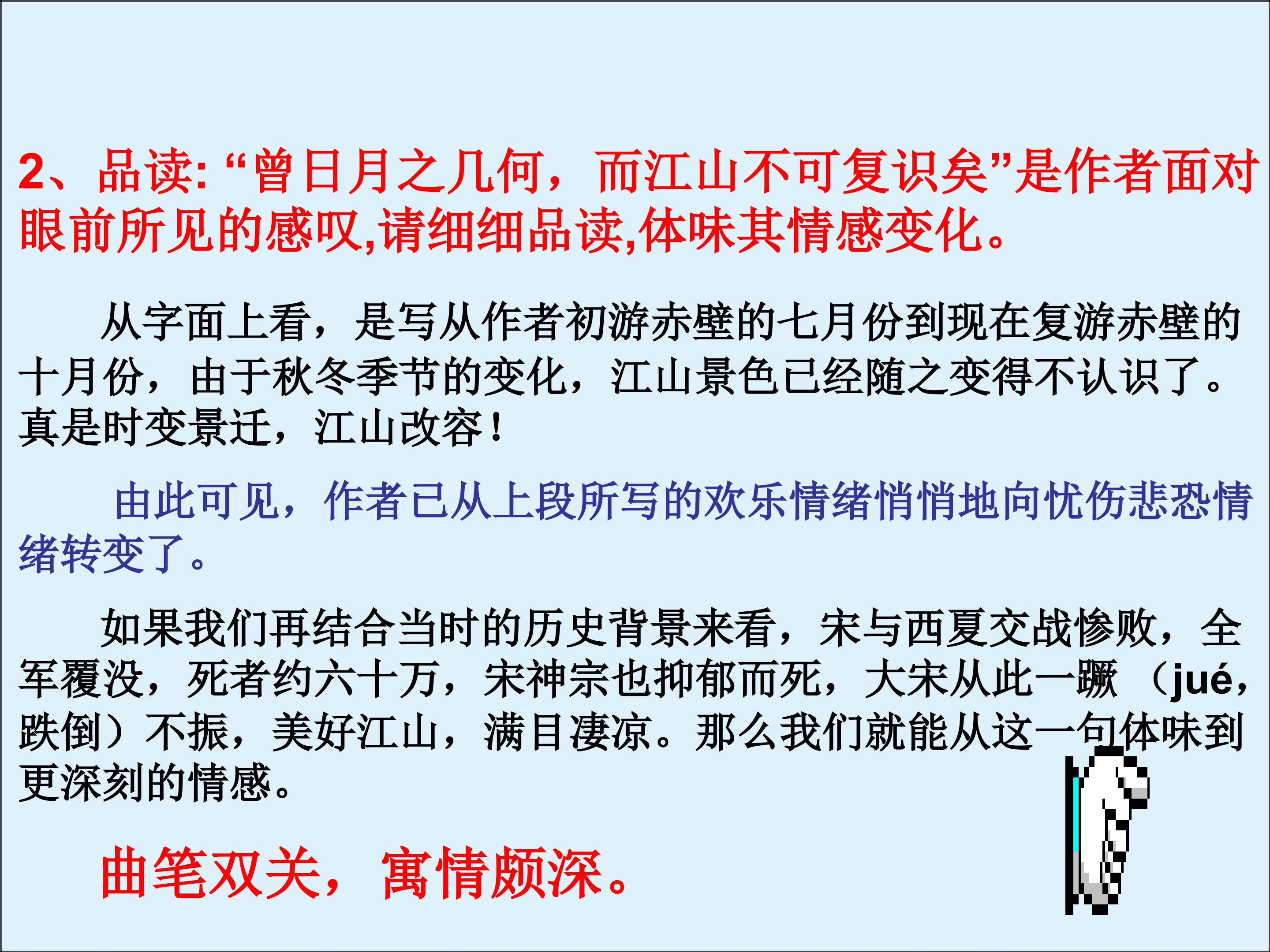 2、品读:“曾日月之几何，而江山不可复识矣”是作者面对眼前所见的感叹,请细细品读,体味其情感变化。

从字面上看，是写从作者初游赤壁的七月份到现在复游赤壁的十月份，由于秋冬季节的变化，江山景色已经随之变得不认识了。真是时变景迁，江山改容！

由此可见，作者已从上段所写的欢乐情绪悄悄地向忧伤悲恐情绪转变了。

如果我们再结合当时的历史背景来看，宋与西夏交战惨败，全军覆没，死者约六十万，宋神宗也抑郁而死，大宋从此一蹶（jué，跌倒）不振，美好江山，满目凄凉。那么我们就能从这一句体味到更深刻的情感。

曲笔双关，寓情颇深。